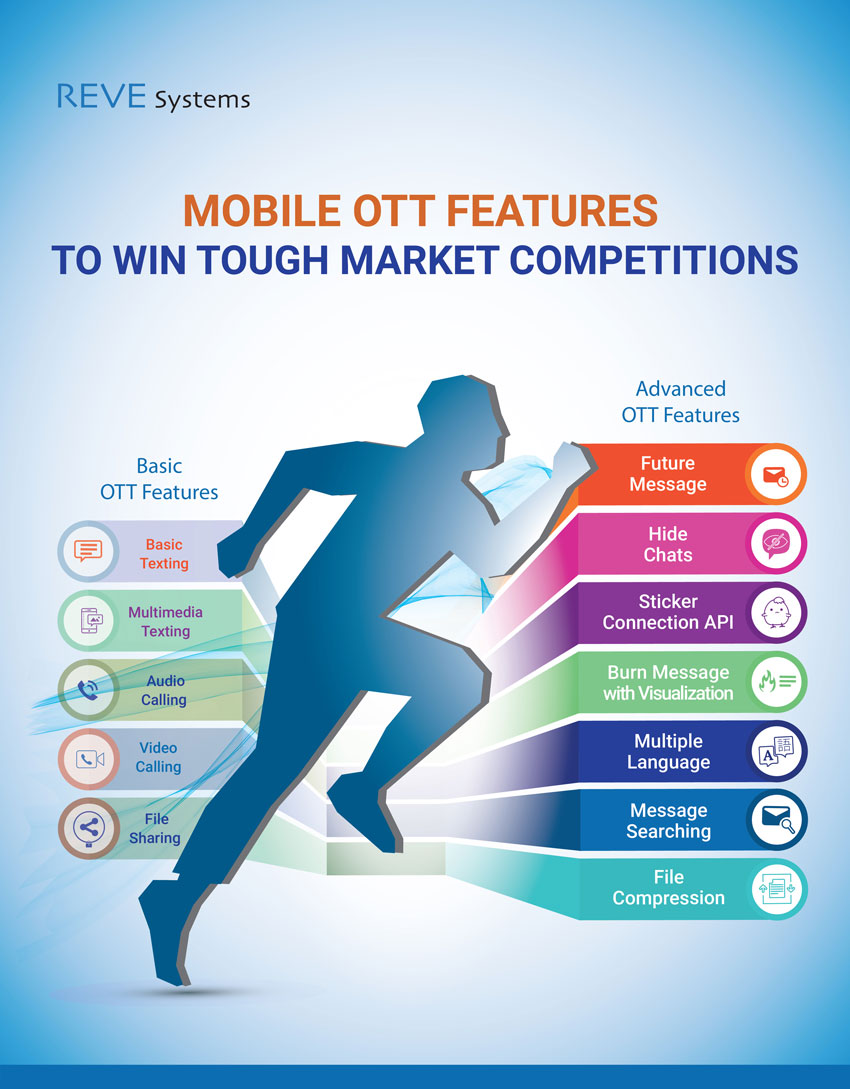 REVE Systems

MOBILE OTT FEATURES
TO WIN TOUGH MARKET COMPETITIONS

Basic
OTT Features

Basic Texting

Multimedia Texting

Audio Calling

Video Calling

File Sharing

Advanced
OTT Features

Future Message

Hide Chats

Sticker Connection API

Burn Message with Visualization

Multiple Language

Message Searching

File Compression